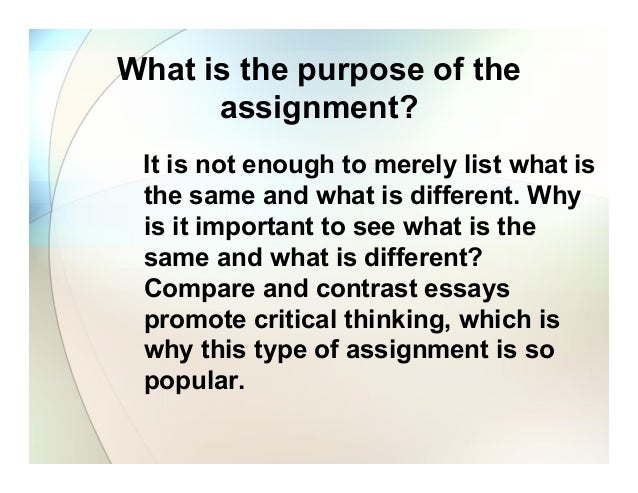 What is the purpose of the assignment?

It is not enough to merely list what is the same and what is different. Why is it important to see what is the same and what is different? Compare and contrast essays promote critical thinking, which is why this type of assignment is so popular.